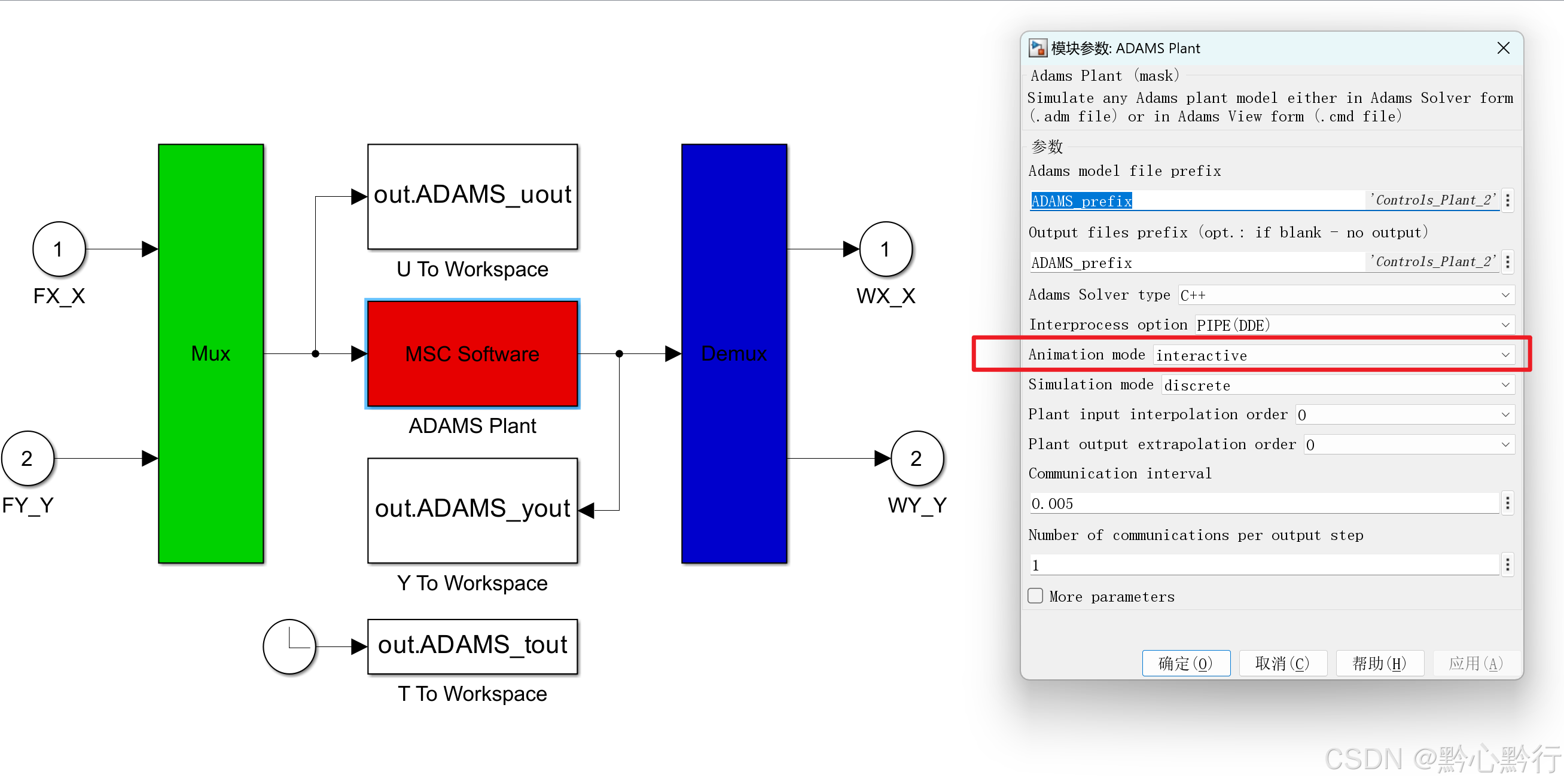 1
FX_X

2
FY_Y

Mux

out.ADAMS_uout
U To Workspace

MSC Software
ADAMS Plant

out.ADAMS_yout
Y To Workspace

out.ADAMS_tout
T To Workspace

Demux

1
WX_X

2
WY_Y

模块参数: ADAMS Plant

Adams Plant (mask)
Simulate any Adams plant model either in Adams Solver form (.adm file) or in Adams View form (.cmd file)

参数
Adams model file prefix
ADAMS_prefix 'Controls_Plant_2'
Output files prefix (opt.: if blank - no output)
ADAMS_prefix 'Controls_Plant_2'
Adams Solver type C++
Interprocess option PIPE(DDE)
Animation mode interactive
Simulation mode discrete
Plant input interpolation order 0
Plant output extrapolation order 0
Communication interval
0.005
Number of communications per output step
1
More parameters

确定(O) 取消(C) 帮助(H) 应用(A)

CSDN @黔心黔行